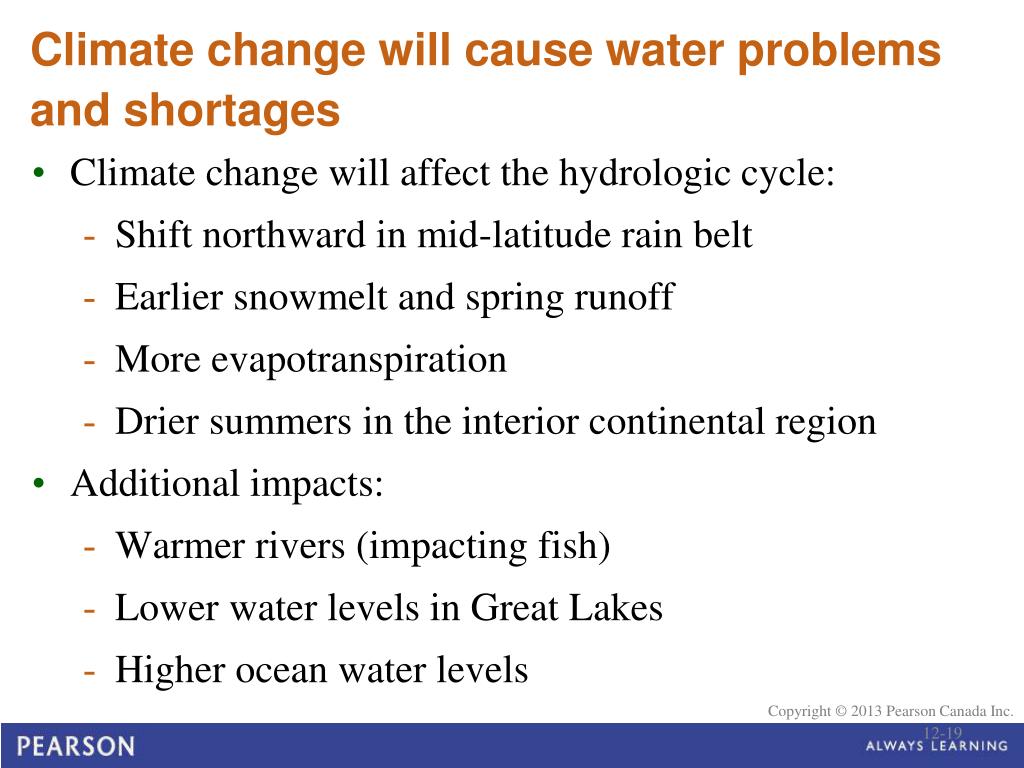 Climate change will cause water problems and shortages

• Climate change will affect the hydrologic cycle:
  - Shift northward in mid-latitude rain belt
  - Earlier snowmelt and spring runoff
  - More evapotranspiration
  - Drier summers in the interior continental region
• Additional impacts:
  - Warmer rivers (impacting fish)
  - Lower water levels in Great Lakes
  - Higher ocean water levels

Copyright © 2013 Pearson Canada Inc.

12-19

PEARSON

ALWAYS LEARNING